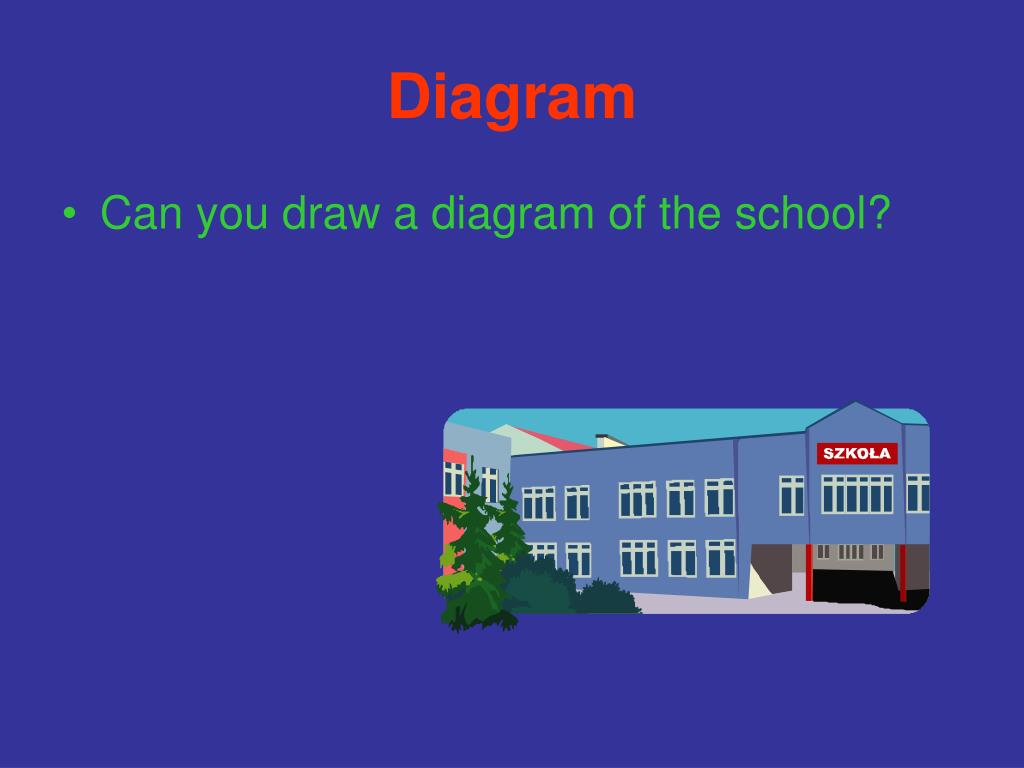 Diagram

• Can you draw a diagram of the school?

SZKOŁA